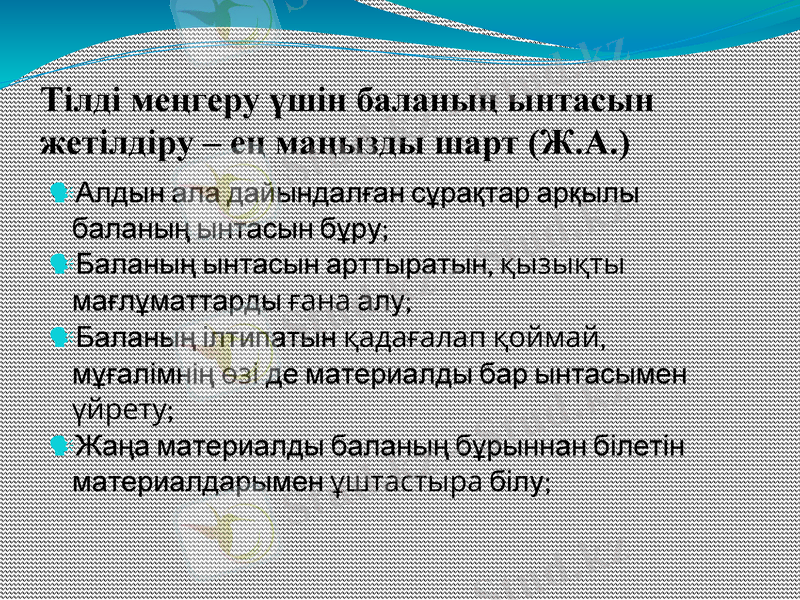 Тілді меңгеру үшін баланың ынтасын жетілдіру – ең маңызды шарт (Ж.А.)

Алдын ала дайындалған сұрақтар арқылы баланың ынтасын бұру;

Баланың ынтасын арттыратын, қызықты мағлұматтарды ғана алу;

Баланың ілтипатын қадағалап қоймай, мұғалімнің өзі де материалды бар ынтасымен үйрету;

Жаңа материалды баланың бұрыннан білетін материалдарымен ұштастыра білу;